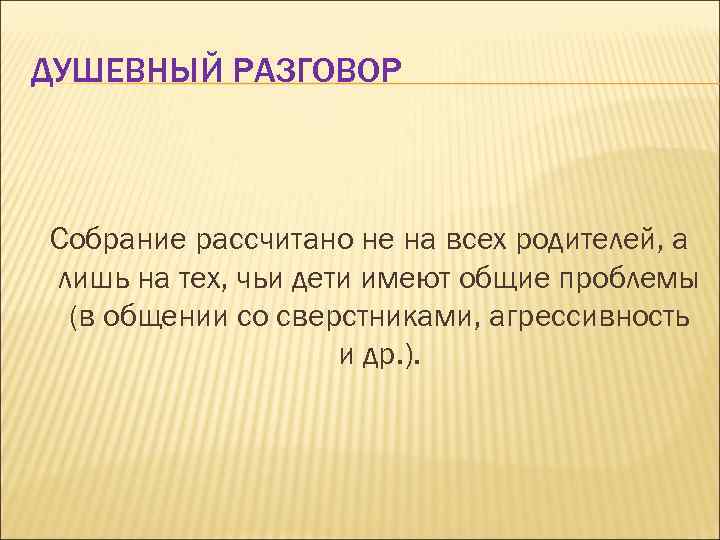 ДУШЕВНЫЙ РАЗГОВОР

Собрание рассчитано не на всех родителей, а лишь на тех, чьи дети имеют общие проблемы (в общении со сверстниками, агрессивность и др.).